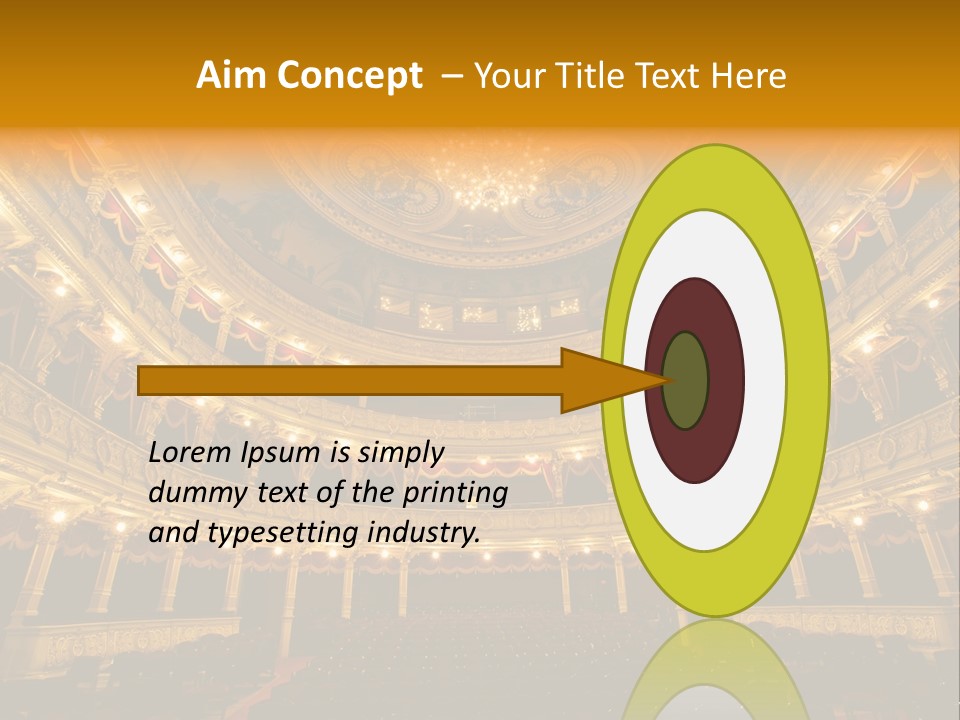 Aim Concept – Your Title Text Here

Lorem Ipsum is simply dummy text of the printing and typesetting industry.